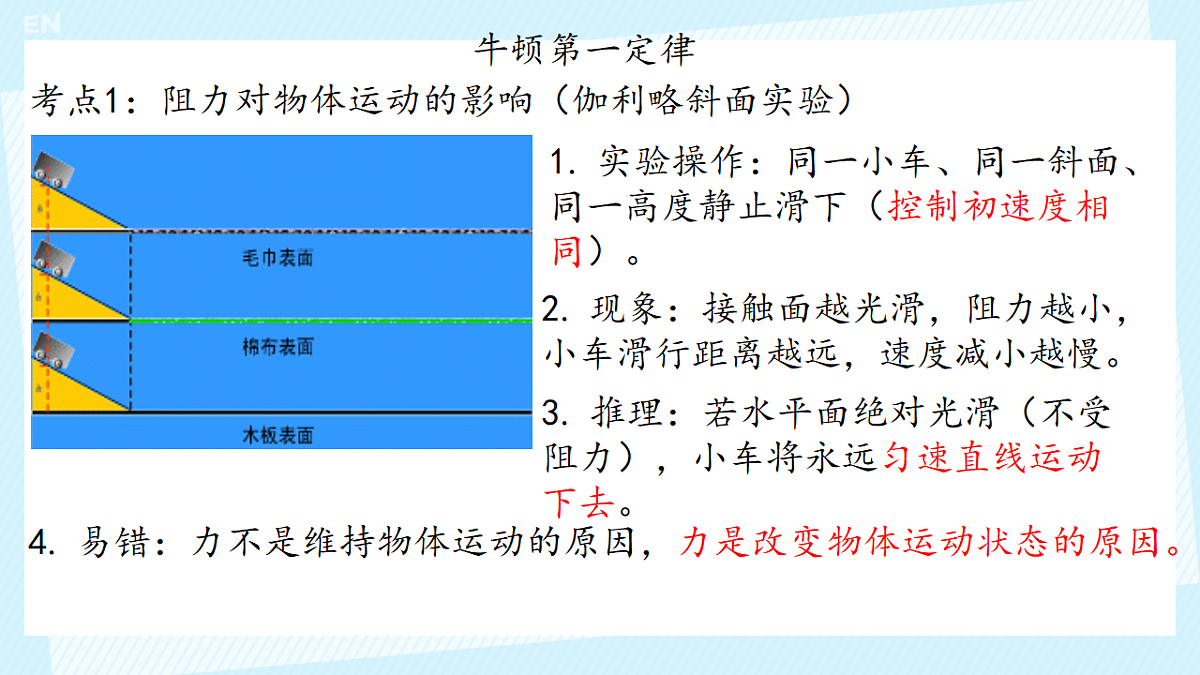 EN

牛顿第一定律

考点1：阻力对物体运动的影响（伽利略斜面实验）

毛巾表面

棉布表面

木板表面

1. 实验操作：同一小车、同一斜面、同一高度静止滑下（控制初速度相同）。

2. 现象：接触面越光滑，阻力越小，小车滑行距离越远，速度减小越慢。

3. 推理：若水平面绝对光滑（不受阻力），小车将永远匀速直线运动下去。

4. 易错：力不是维持物体运动的原因，力是改变物体运动状态的原因。